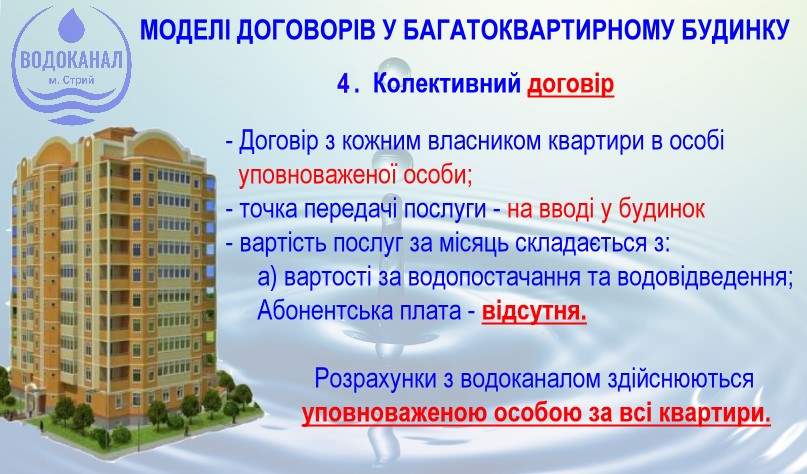 ВОДОКАНАЛ
м. Стрий

МОДЕЛІ ДОГОВОРІВ У БАГАТОКВАРТИРНОМУ БУДИНКУ

4. Колективний договір

- Договір з кожним власником квартири в особі уповноваженої особи;
- точка передачі послуги - на вводі у будинок
- вартість послуг за місяць складається з:
а) вартості за водопостачання та водовідведення;
Абонентська плата - відсутня.

Розрахунки з водоканалом здійснюються уповноваженою особою за всі квартири.